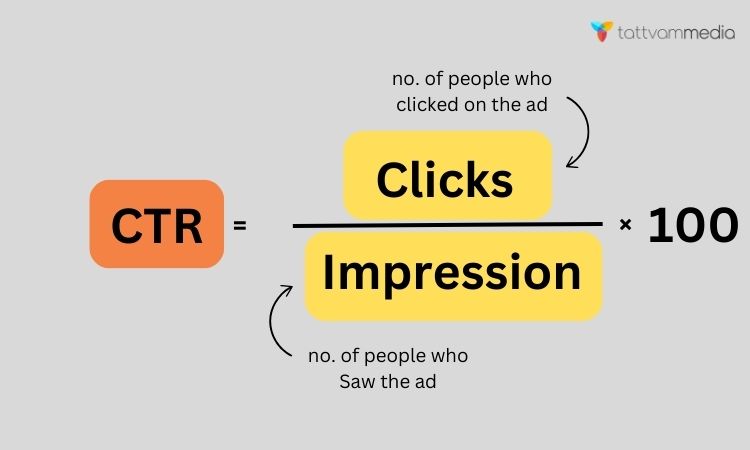 tattvammedia

no. of people who clicked on the ad

$\text{CTR} = \frac{\text{Clicks}}{\text{Impression}} \times 100$

no. of people who Saw the ad